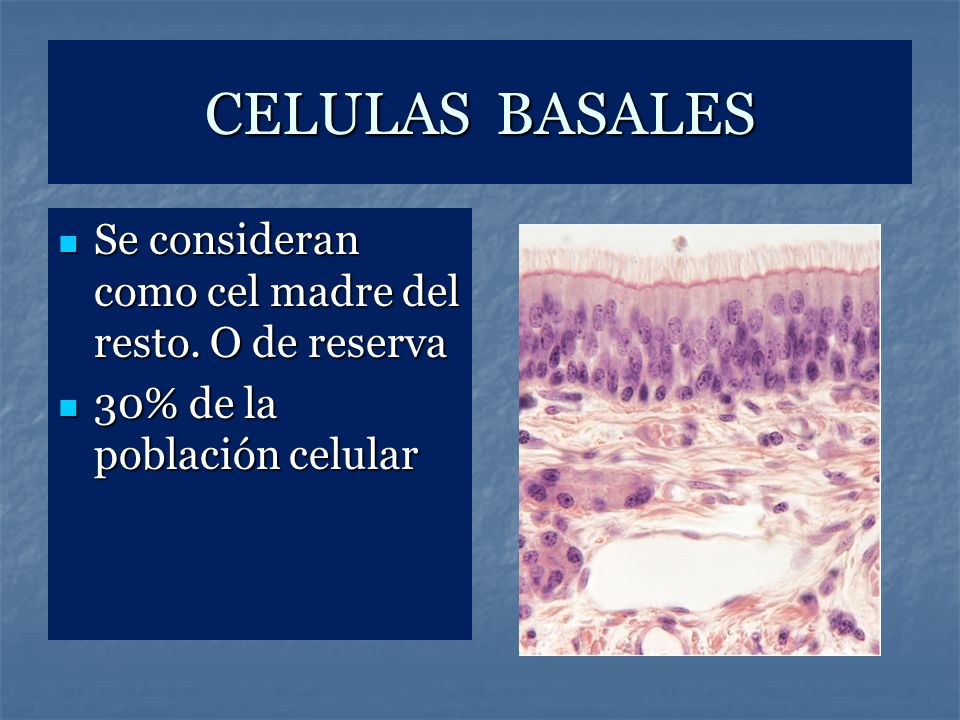 CELULAS BASALES

- Se consideran como cel madre del resto. O de reserva
- 30% de la población celular